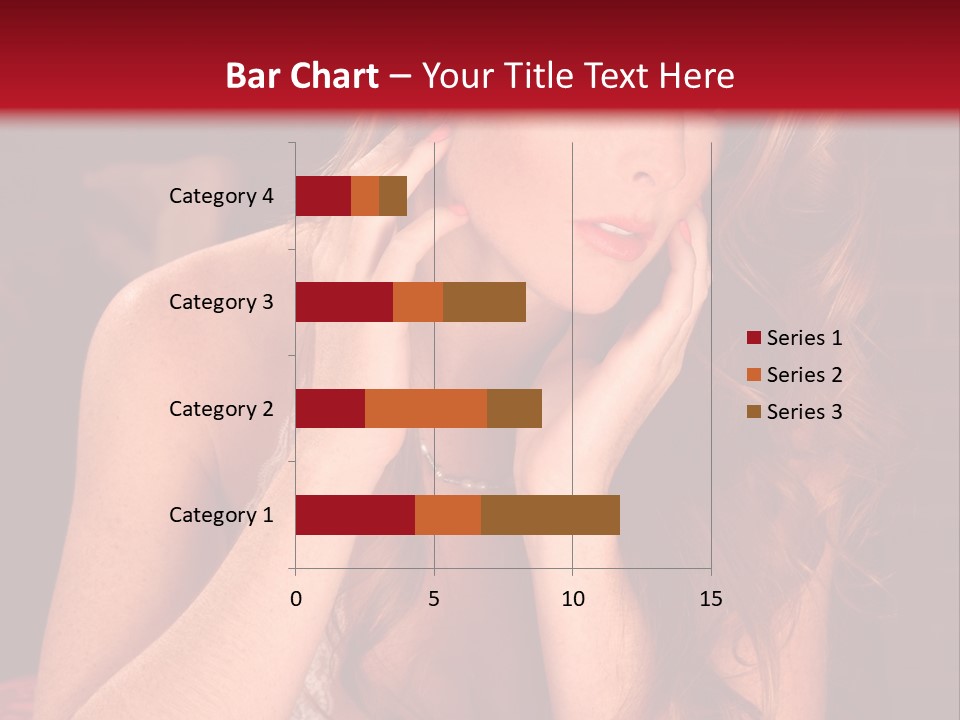 Bar Chart – Your Title Text Here

Category 4
Category 3
Category 2
Category 1

0
5
10
15

Series 1
Series 2
Series 3